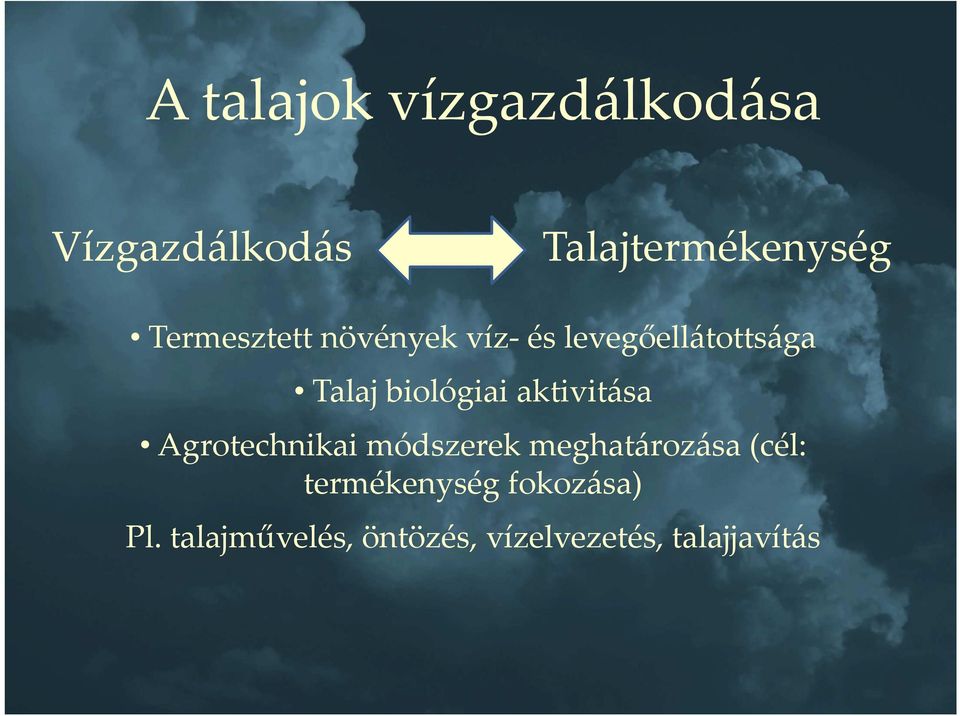 A talajok vízgazdálkodása

Vízgazdálkodás Talajtermékenység

• Termesztett növények víz- és levegőellátottsága

• Talaj biológiai aktivitása

• Agrotechnikai módszerek meghatározása (cél: termékenység fokozása)

Pl. talajművelés, öntözés, vízelvezetés, talajjavítás